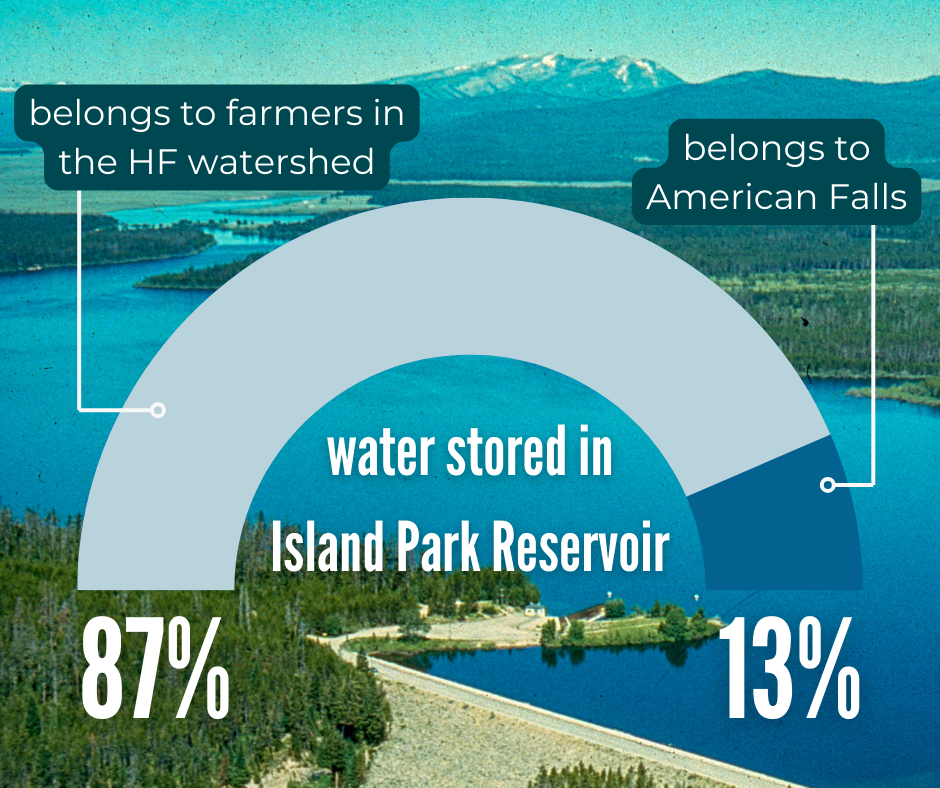 belongs to farmers in the HF watershed

belongs to American Falls

water stored in Island Park Reservoir

87%

13%